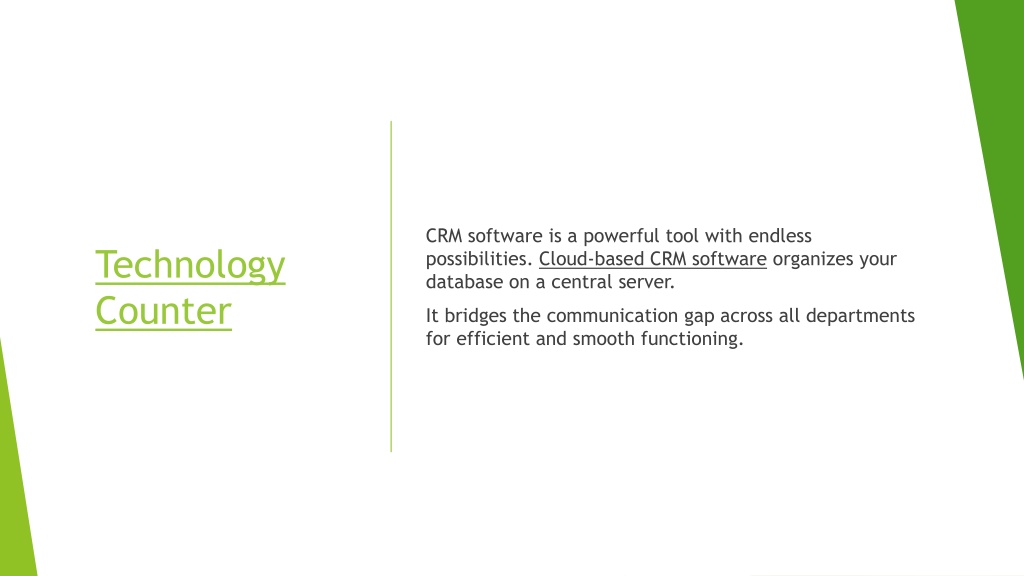 Technology Counter

CRM software is a powerful tool with endless possibilities. Cloud-based CRM software organizes your database on a central server.

It bridges the communication gap across all departments for efficient and smooth functioning.